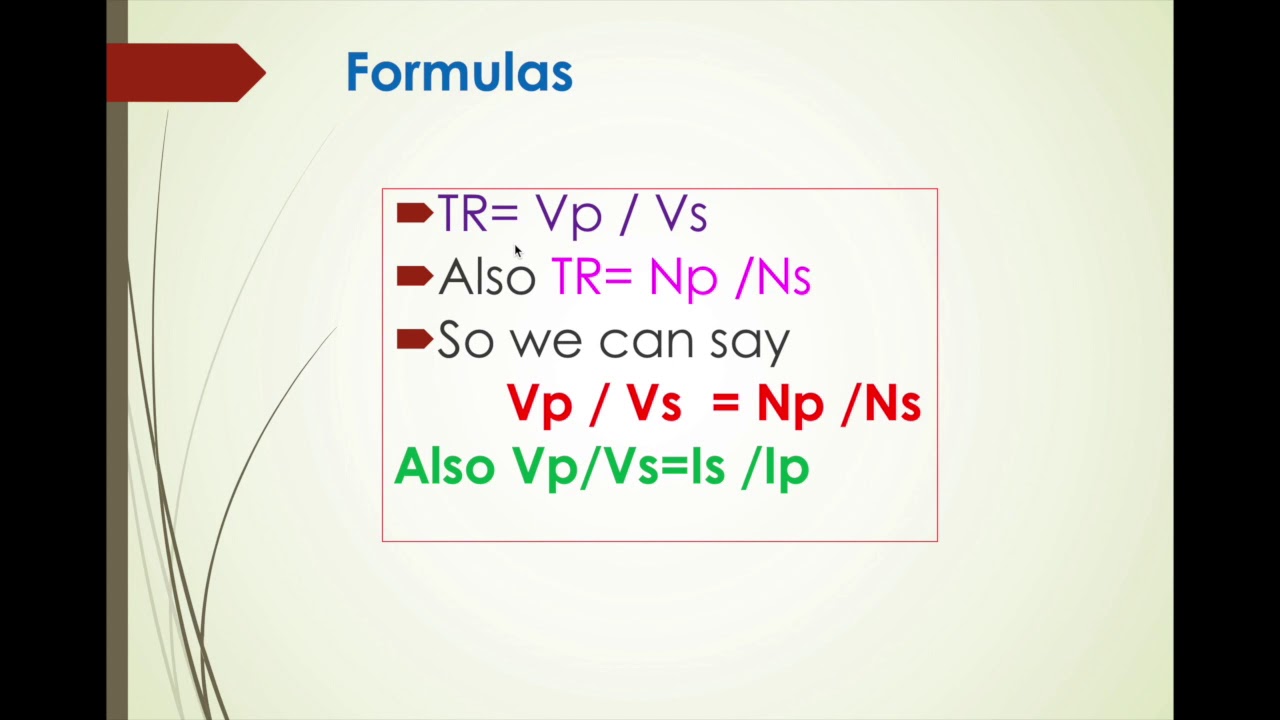 Formulas

TR= Vp / Vs

Also TR= Np /Ns

So we can say

Vp / Vs = Np /Ns

Also Vp/Vs=Is /Ip